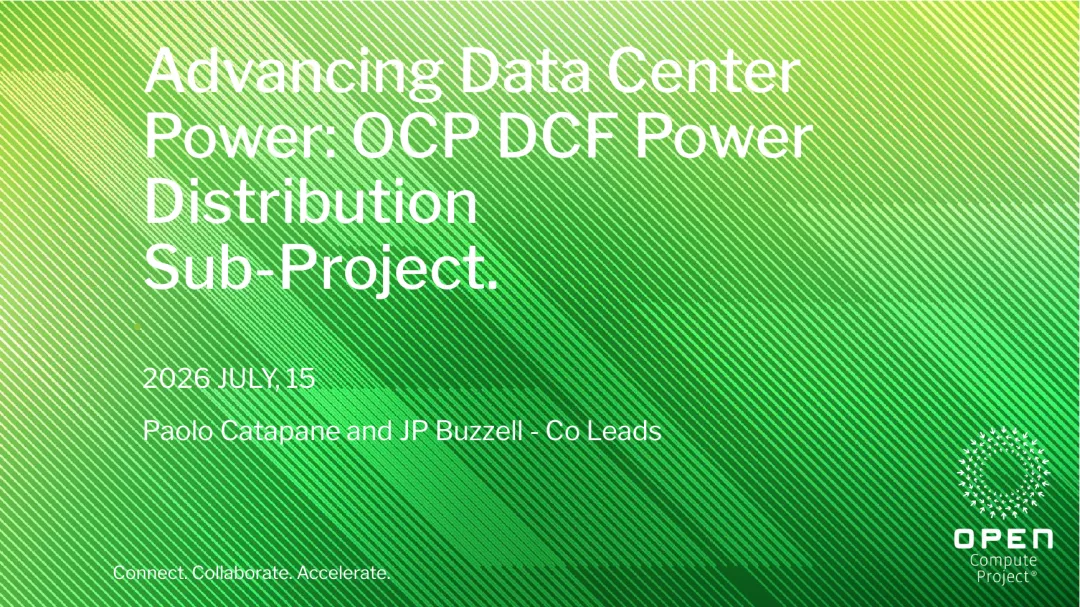 Advancing Data Center Power: OCP DCF Power Distribution Sub-Project.

2026 JULY, 15

Paolo Catapane and JP Buzzell - Co Leads

Connect. Collaborate. Accelerate.

OPEN
Compute
Project®